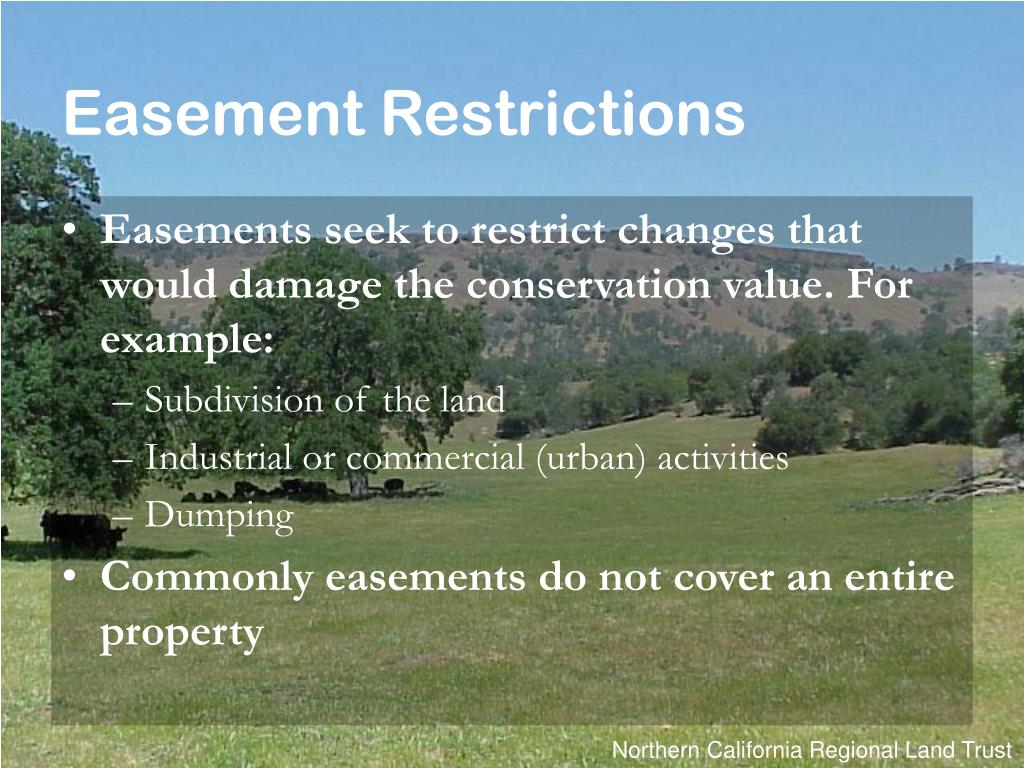 Easement Restrictions

• Easements seek to restrict changes that would damage the conservation value. For example:
– Subdivision of the land
– Industrial or commercial (urban) activities
– Dumping
• Commonly easements do not cover an entire property

Northern California Regional Land Trust